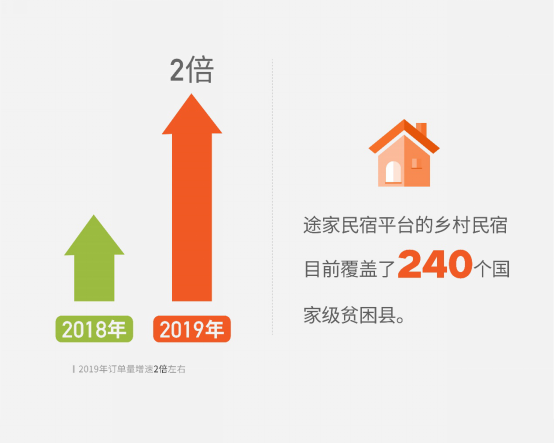 2倍

2018年

2019年

2019年订单量增速2倍左右

途家民宿平台的乡村民宿目前覆盖了240个国家级贫困县。